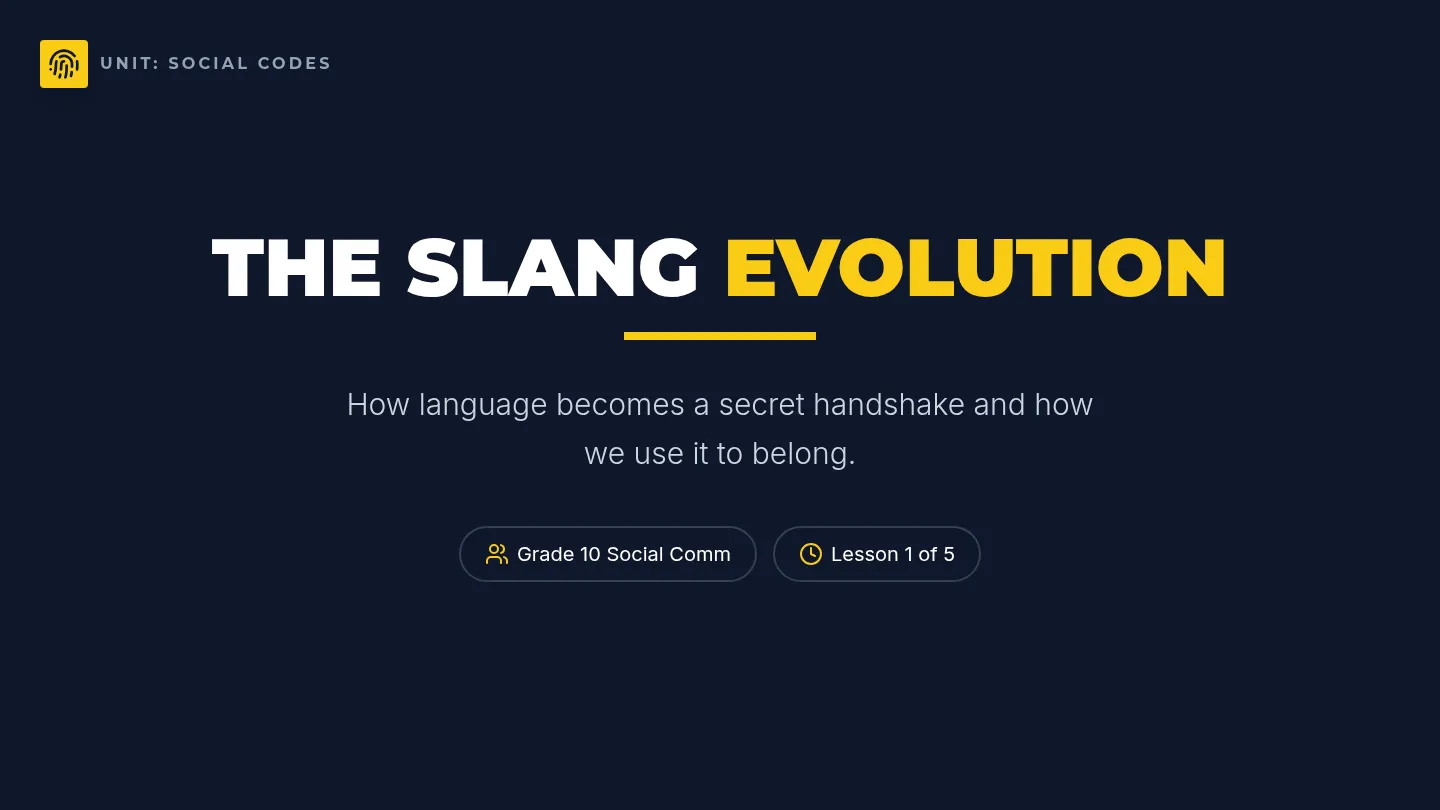 UNIT: SOCIAL CODES

THE SLANG EVOLUTION

How language becomes a secret handshake and how we use it to belong.

Grade 10 Social Comm

Lesson 1 of 5